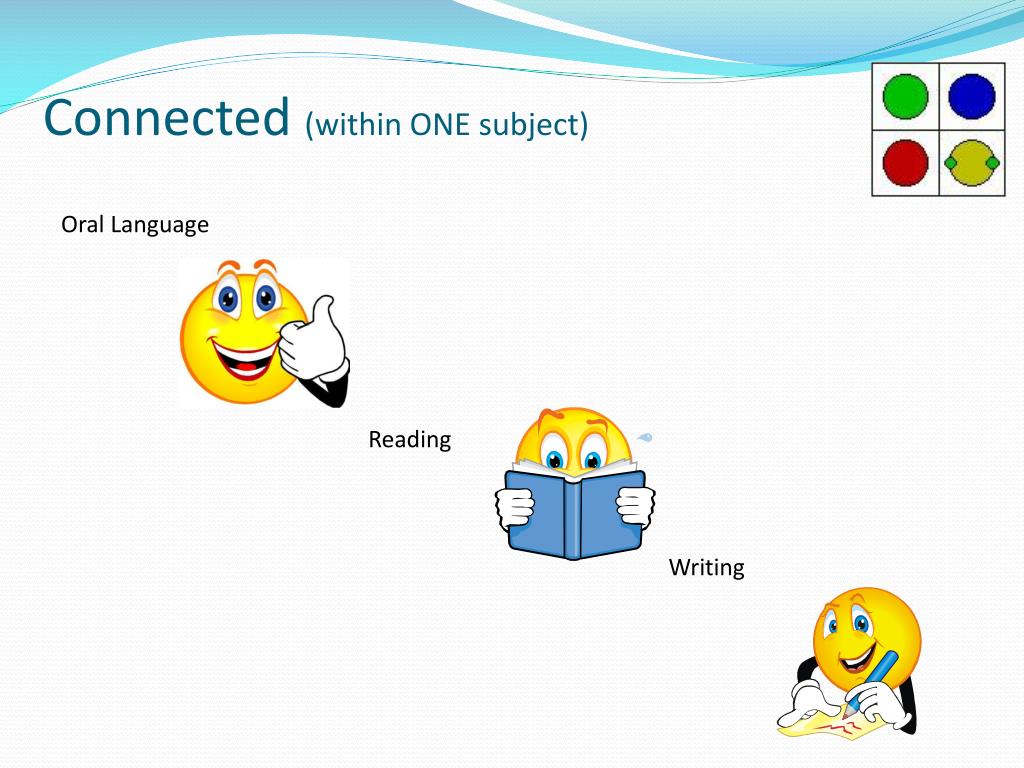 Connected (within ONE subject)

Oral Language

Reading

Writing